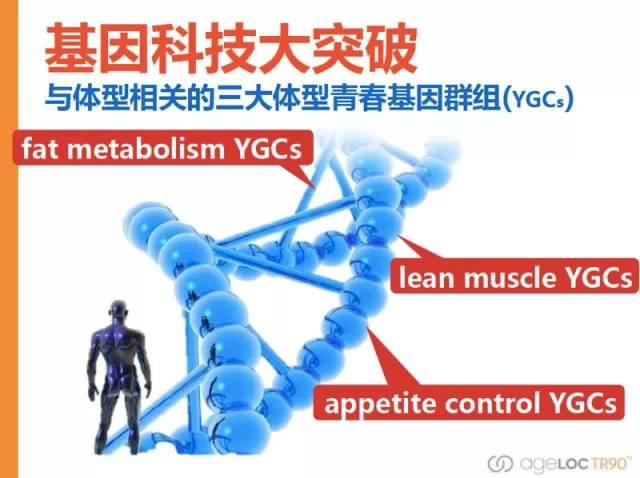 基因科技大突破

与体型相关的三大体型青春基因群组(YGCs)

fat metabolism YGCs

lean muscle YGCs

appetite control YGCs

ageLOC TR90™